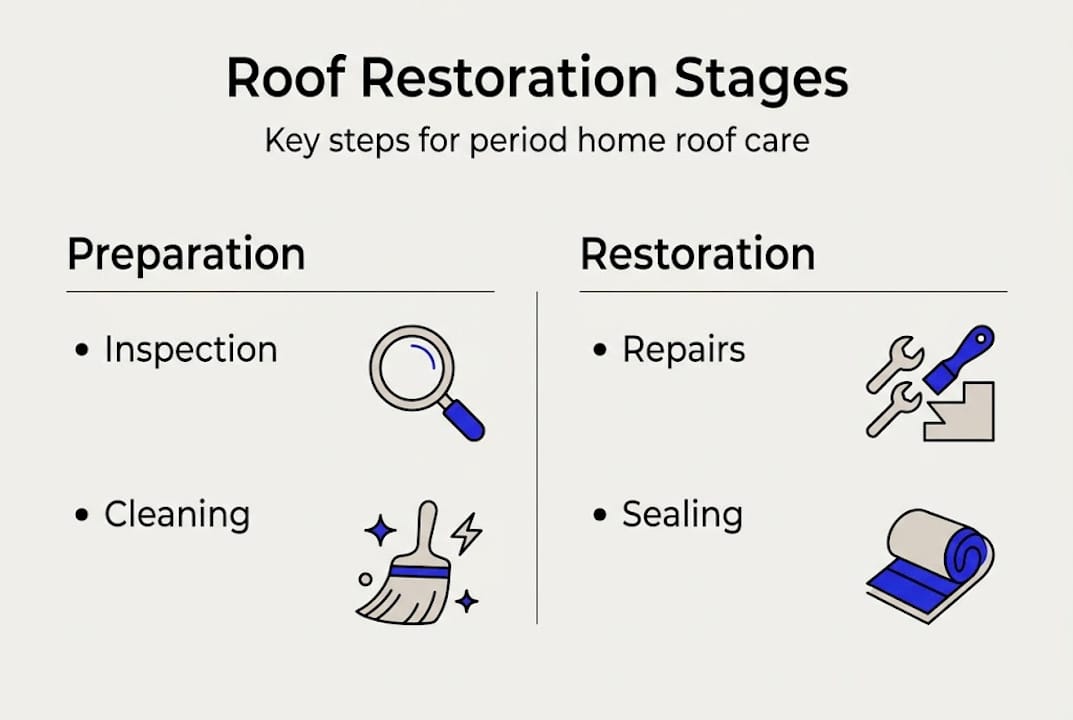 Roof Restoration Stages
Key steps for period home roof care

Preparation

• Inspection

• Cleaning

Restoration

• Repairs

• Sealing